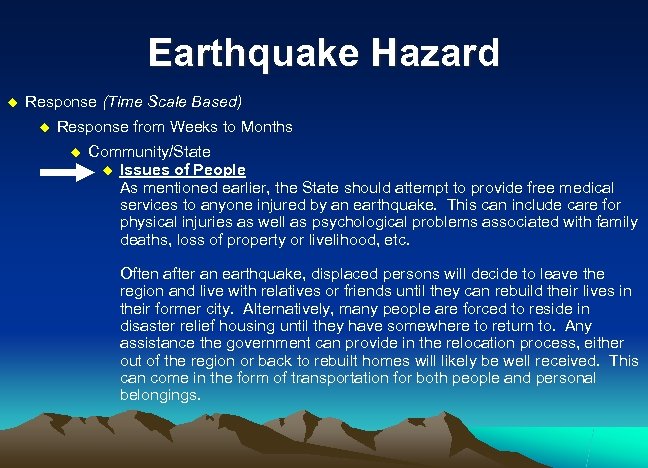 Earthquake Hazard

Response (Time Scale Based)

Response from Weeks to Months

Community/State

Issues of People

As mentioned earlier, the State should attempt to provide free medical services to anyone injured by an earthquake. This can include care for physical injuries as well as psychological problems associated with family deaths, loss of property or livelihood, etc.

Often after an earthquake, displaced persons will decide to leave the region and live with relatives or friends until they can rebuild their lives in their former city. Alternatively, many people are forced to reside in disaster relief housing until they have somewhere to return to. Any assistance the government can provide in the relocation process, either out of the region or back to rebuilt homes will likely be well received. This can come in the form of transportation for both people and personal belongings.